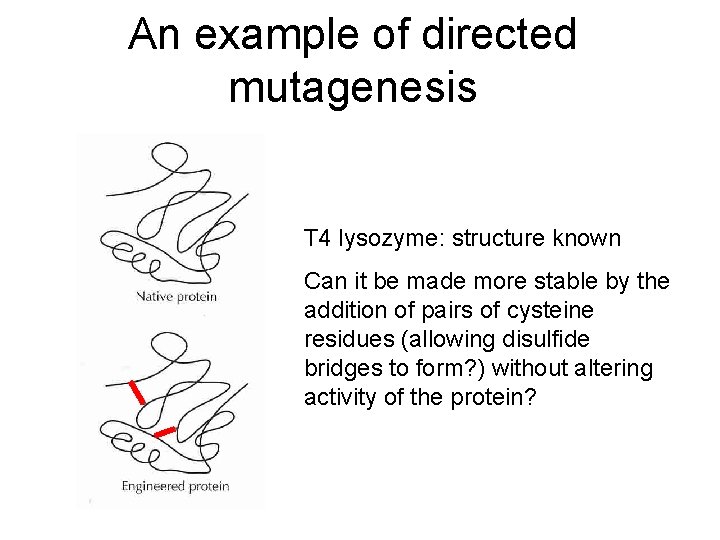 An example of directed mutagenesis

Native protein

Engineered protein

T4 lysozyme: structure known

Can it be made more stable by the addition of pairs of cysteine residues (allowing disulfide bridges to form?) without altering activity of the protein?